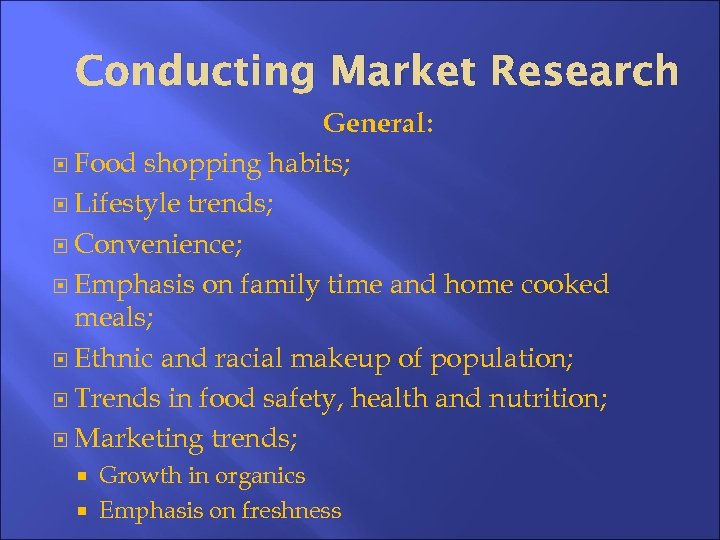 Conducting Market Research

General:

- Food shopping habits;
- Lifestyle trends;
- Convenience;
- Emphasis on family time and home cooked meals;
- Ethnic and racial makeup of population;
- Trends in food safety, health and nutrition;
- Marketing trends;
  - Growth in organics
  - Emphasis on freshness